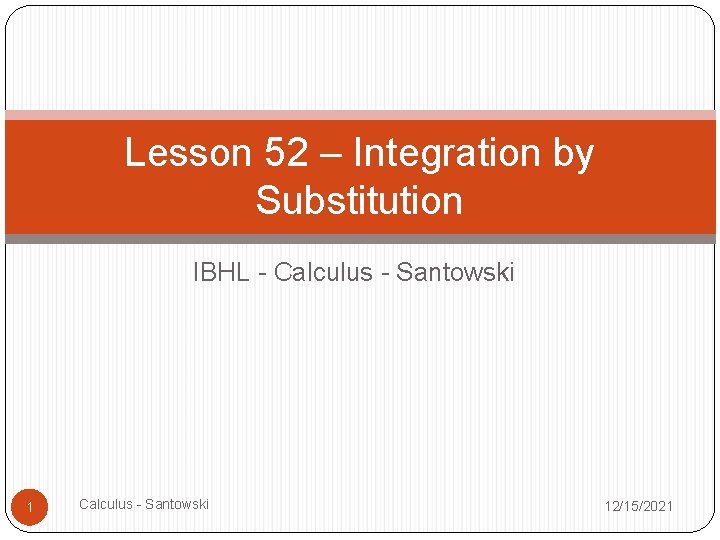 Lesson 52 – Integration by Substitution

IBHL - Calculus - Santowski

1

Calculus - Santowski

12/15/2021